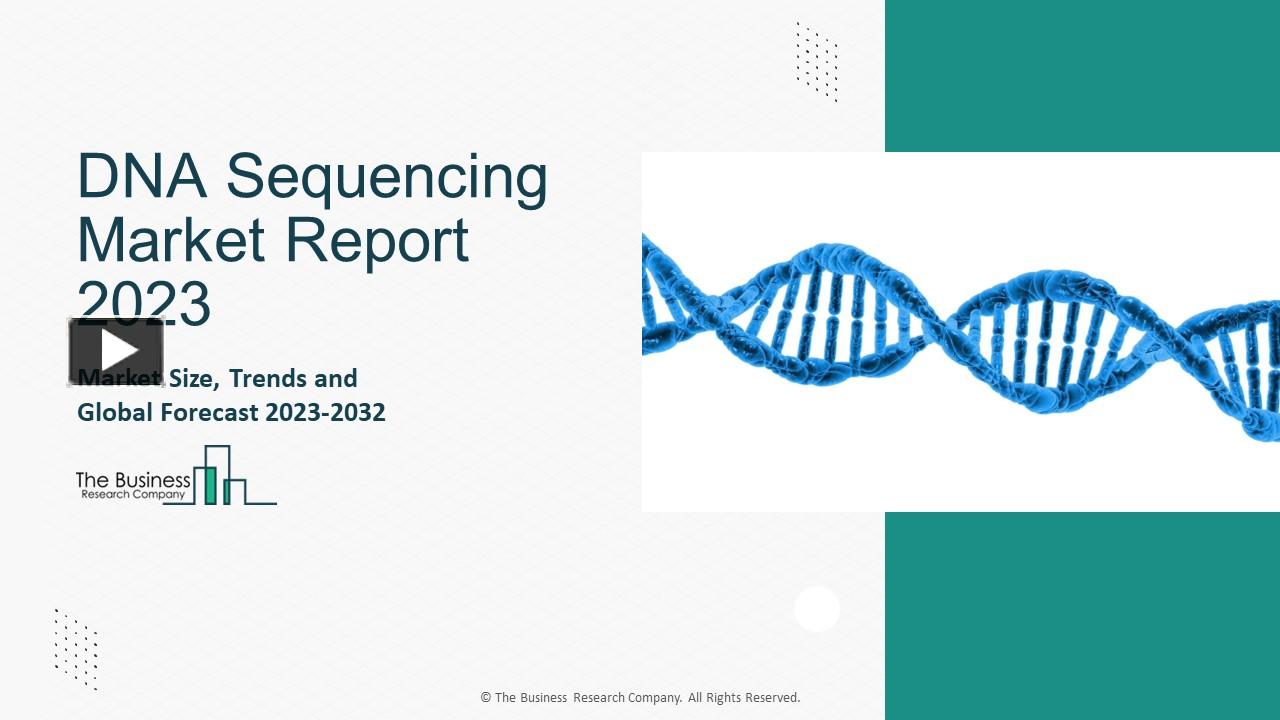 DNA Sequencing Market Report 2023

Market Size, Trends and Global Forecast 2023-2032

The Business
Research Company

© The Business Research Company. All Rights Reserved.